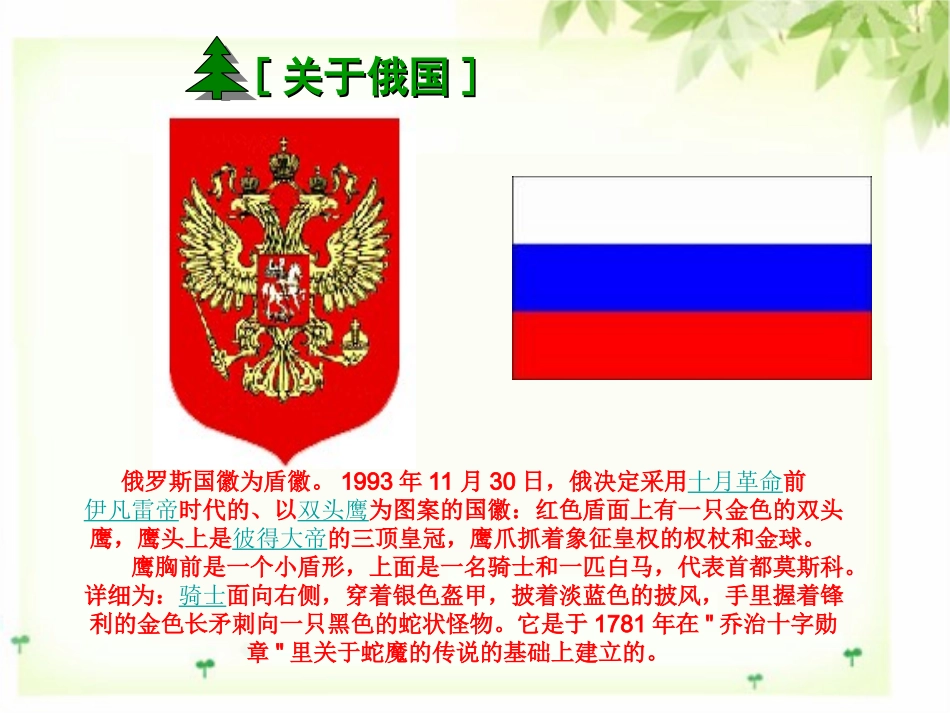 [ 关于俄国 ]

俄罗斯国徽为盾徽。 1993 年 11 月 30 日，俄决定采用十月革命前伊凡雷帝时代的、以双头鹰为图案的国徽：红色盾面上有一只金色的双头鹰，鹰头上是彼得大帝的三顶皇冠，鹰爪抓着象征皇权的权杖和金球。

鹰胸前是一个小盾形，上面是一名骑士和一匹白马，代表首都莫斯科。详细为：骑士面向右侧，穿着银色盔甲，披着淡蓝色的披风，手里握着锋利的金色长矛刺向一只黑色的蛇状怪物。它是于 1781 年在 " 乔治十字勋章 " 里关于蛇魔的传说的基础上建立的。